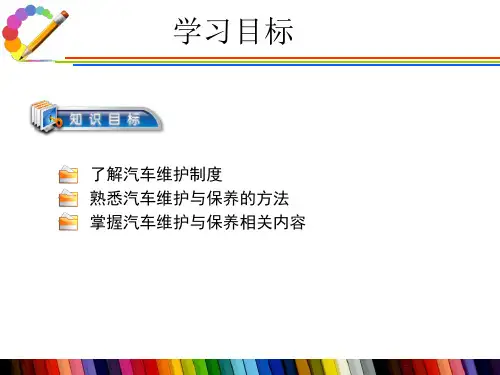 学习目标

知识目标

了解汽车维护制度
熟悉汽车维护与保养的方法
掌握汽车维护与保养相关内容